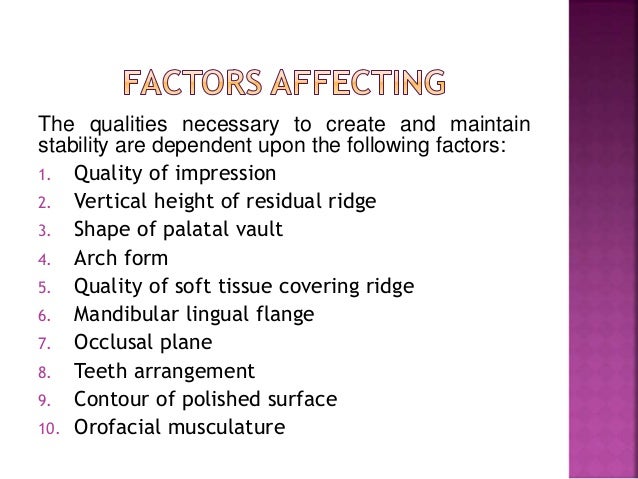 FACTORS AFFECTING

The qualities necessary to create and maintain stability are dependent upon the following factors:

1. Quality of impression
2. Vertical height of residual ridge
3. Shape of palatal vault
4. Arch form
5. Quality of soft tissue covering ridge
6. Mandibular lingual flange
7. Occlusal plane
8. Teeth arrangement
9. Contour of polished surface
10. Orofacial musculature